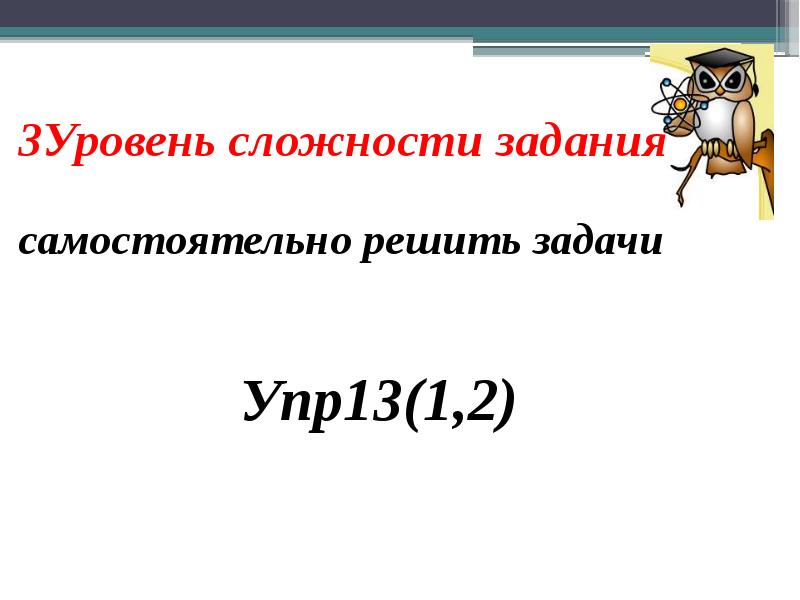 3Уровень сложности задания

самостоятельно решить задачи

Упр13(1,2)